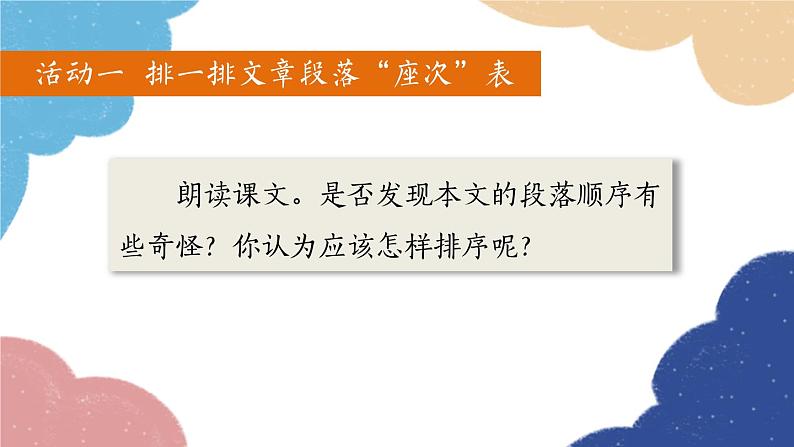 活动一 排一排文章段落“座次”表

朗读课文。是否发现本文的段落顺序有些奇怪？你认为应该怎样排序呢？